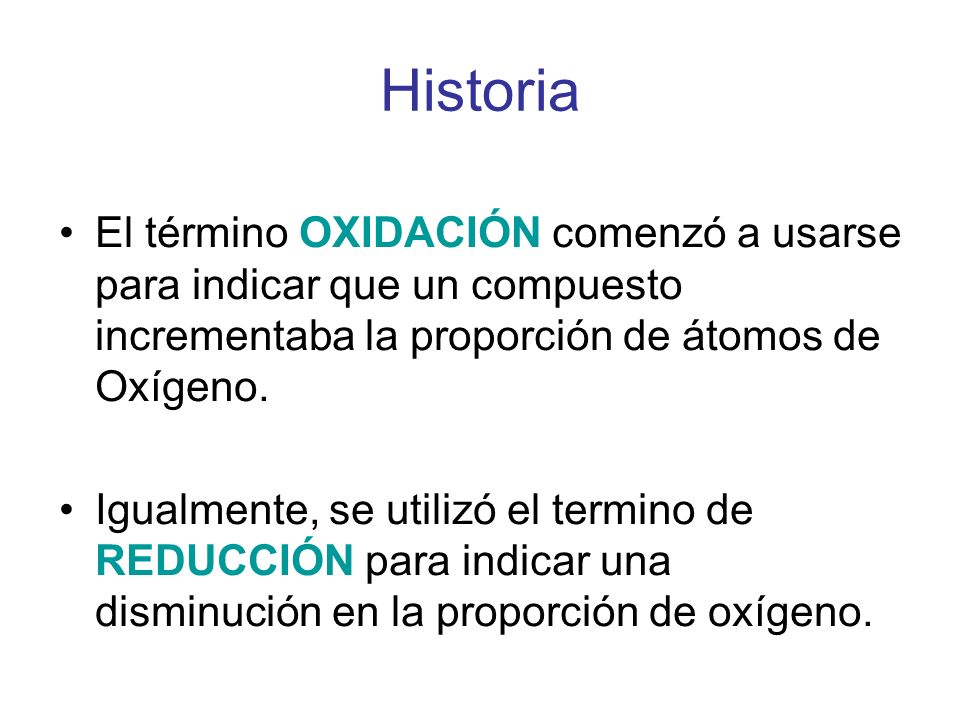 Historia

• El término OXIDACIÓN comenzó a usarse para indicar que un compuesto incrementaba la proporción de átomos de Oxígeno.

• Igualmente, se utilizó el termino de REDUCCIÓN para indicar una disminución en la proporción de oxígeno.